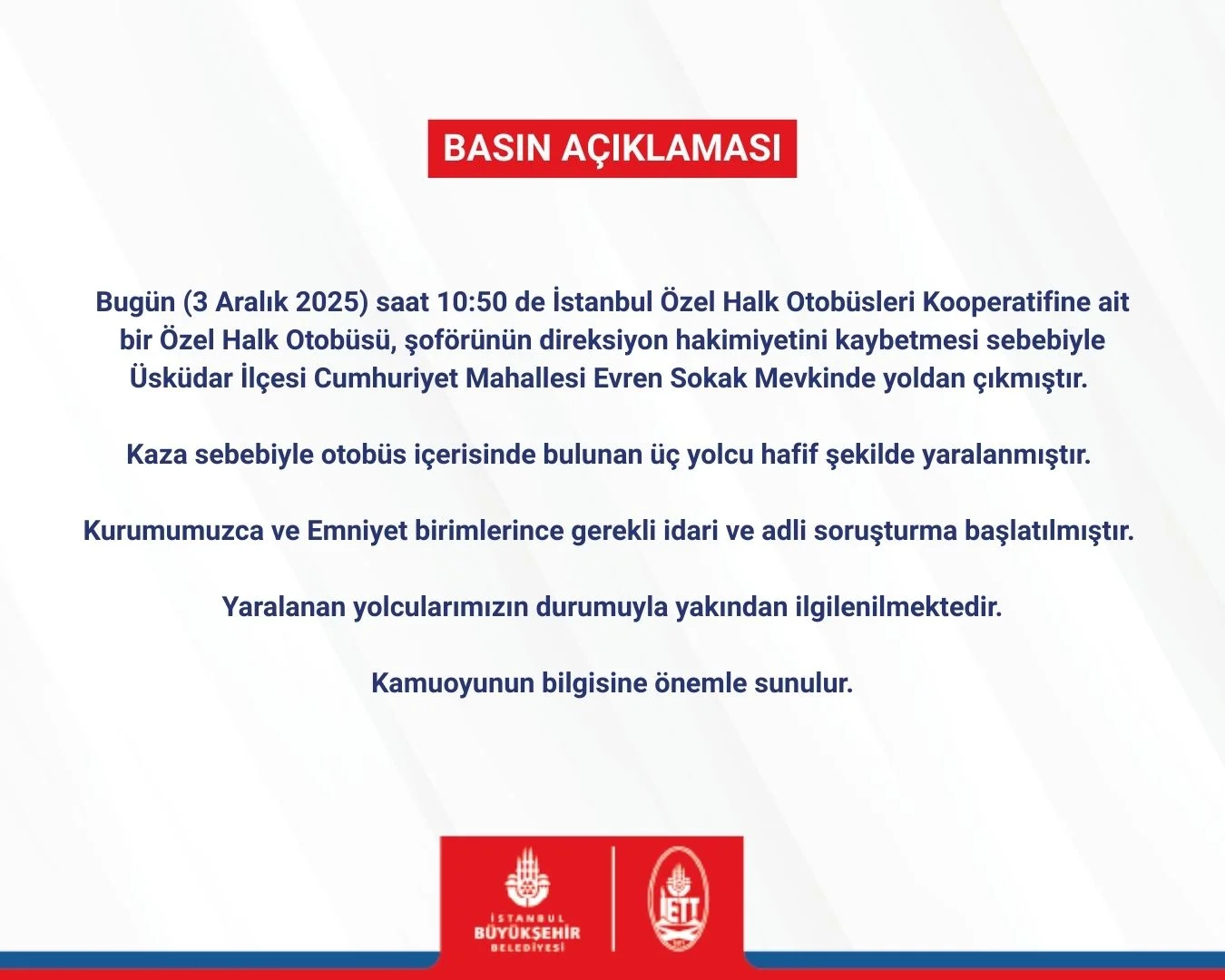 BASIN AÇIKLAMASI

Bugün (3 Aralık 2025) saat 10:50 de İstanbul Özel Halk Otobüsleri Kooperatifine ait bir Özel Halk Otobüsü, şoförünün direksiyon hakimiyetini kaybetmesi sebebiyle Üsküdar İlçesi Cumhuriyet Mahallesi Evren Sokak Mevkinde yoldan çıkmıştır.

Kaza sebebiyle otobüs içerisinde bulunan üç yolcu hafif şekilde yaralanmıştır.

Kurumumuzca ve Emniyet birimlerince gerekli idari ve adli soruşturma başlatılmıştır.

Yaralanan yolcularımızın durumuyla yakından ilgilenilmektedir.

Kamuoyunun bilgisine önemle sunulur.

İSTANBUL BÜYÜKŞEHİR BELEDİYESİ

İETT